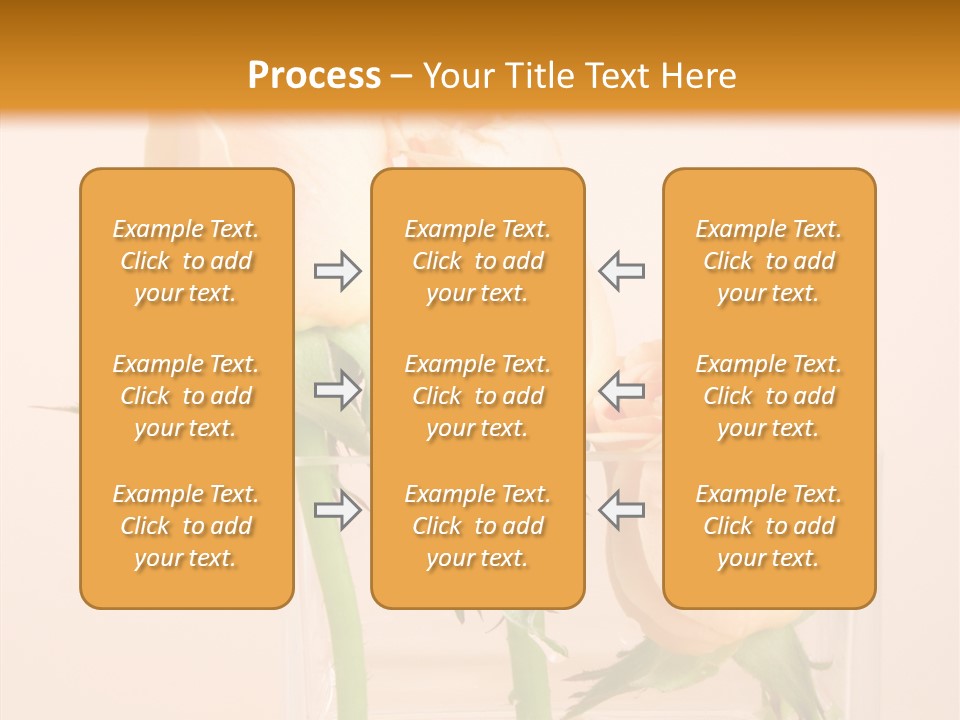 Process – Your Title Text Here

Example Text. Click to add your text.

Example Text. Click to add your text.

Example Text. Click to add your text.

Example Text. Click to add your text.

Example Text. Click to add your text.

Example Text. Click to add your text.

Example Text. Click to add your text.

Example Text. Click to add your text.

Example Text. Click to add your text.